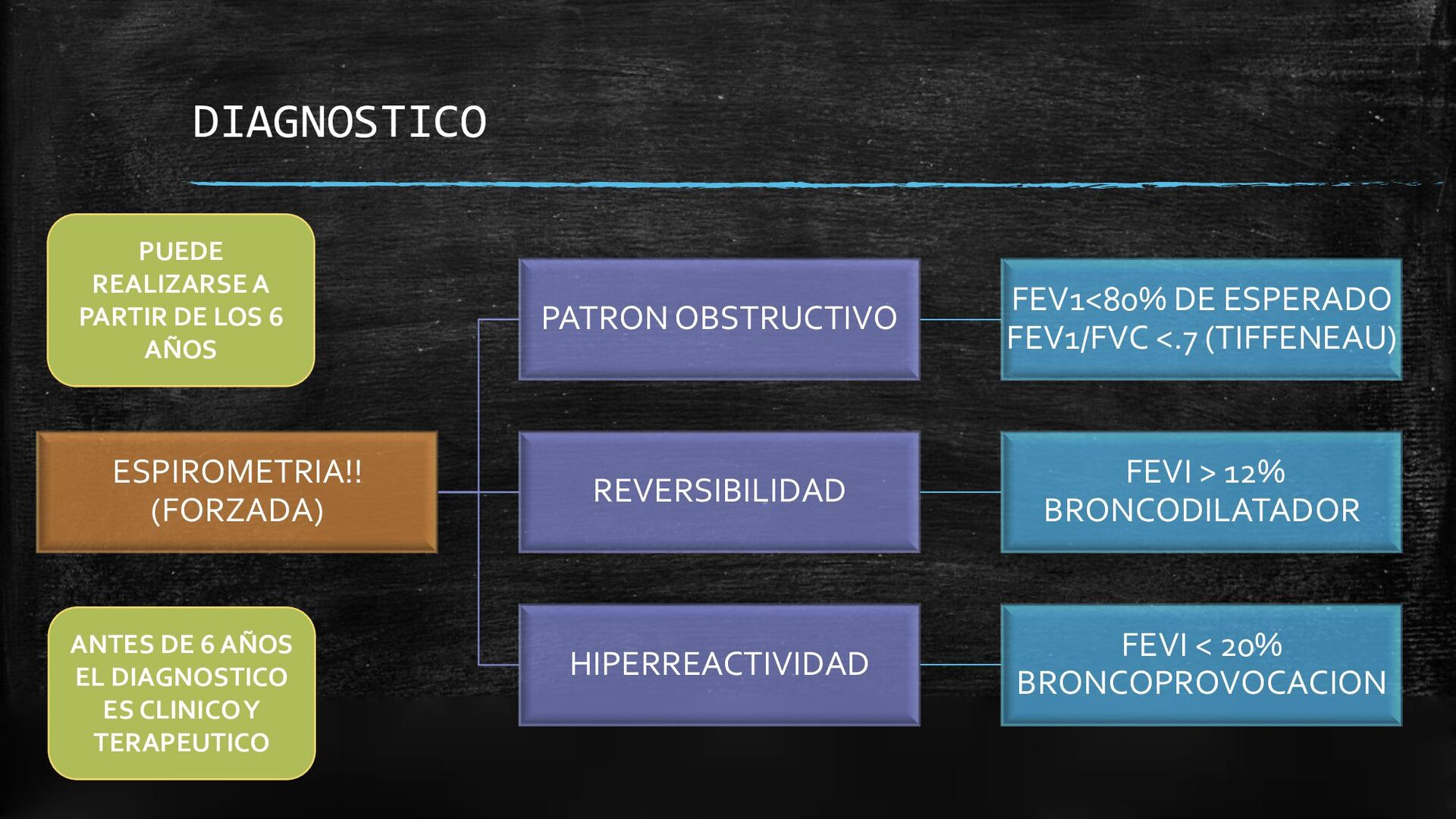 DIAGNOSTICO

PUEDE REALIZARSE A PARTIR DE LOS 6 AÑOS

ESPIROMETRIA!! (FORZADA)

ANTES DE 6 AÑOS EL DIAGNOSTICO ES CLINICO Y TERAPEUTICO

PATRON OBSTRUCTIVO

FEV1<80% DE ESPERADO
FEV1/FVC <.7 (TIFFENEAU)

REVERSIBILIDAD

FEVI > 12%
BRONCODILATADOR

HIPERREACTIVIDAD

FEVI < 20%
BRONCOPROVOCACION